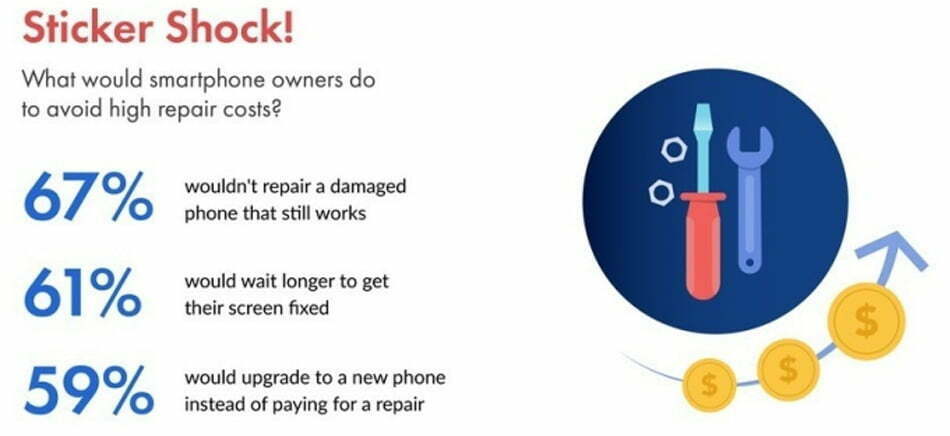 Sticker Shock!

What would smartphone owners do to avoid high repair costs?

67% wouldn't repair a damaged phone that still works

61% would wait longer to get their screen fixed

59% would upgrade to a new phone instead of paying for a repair

$

$

$